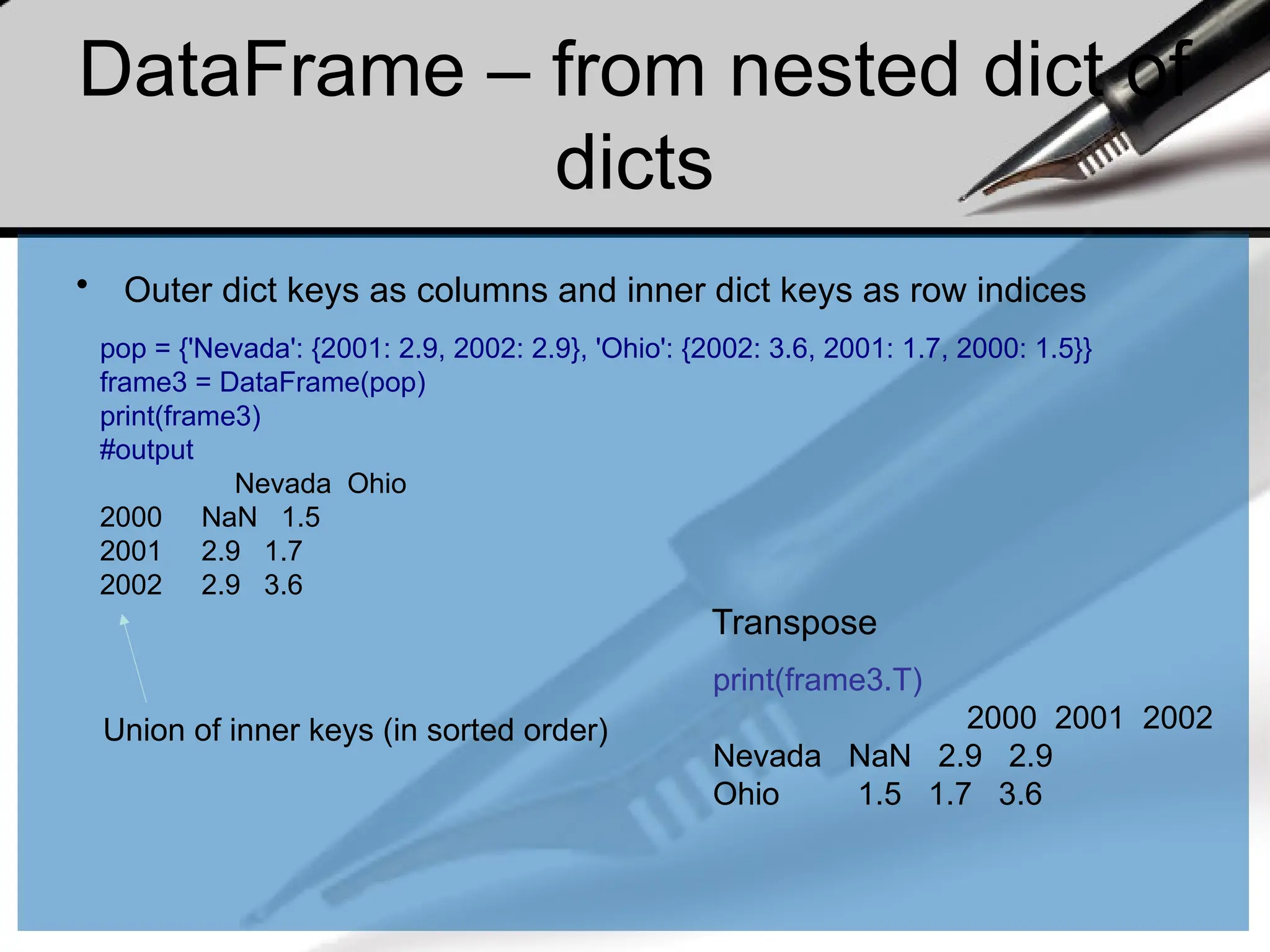 DataFrame – from nested dict of dicts

• Outer dict keys as columns and inner dict keys as row indices

pop = {'Nevada': {2001: 2.9, 2002: 2.9}, 'Ohio': {2002: 3.6, 2001: 1.7, 2000: 1.5}}
frame3 = DataFrame(pop)
print(frame3)
#output

|  | Nevada | Ohio |
|---|---|---|
| 2000 | NaN | 1.5 |
| 2001 | 2.9 | 1.7 |
| 2002 | 2.9 | 3.6 |

Union of inner keys (in sorted order)

Transpose

print(frame3.T)

|  | 2000 | 2001 | 2002 |
|---|---|---|---|
| Nevada | NaN | 2.9 | 2.9 |
| Ohio | 1.5 | 1.7 | 3.6 |